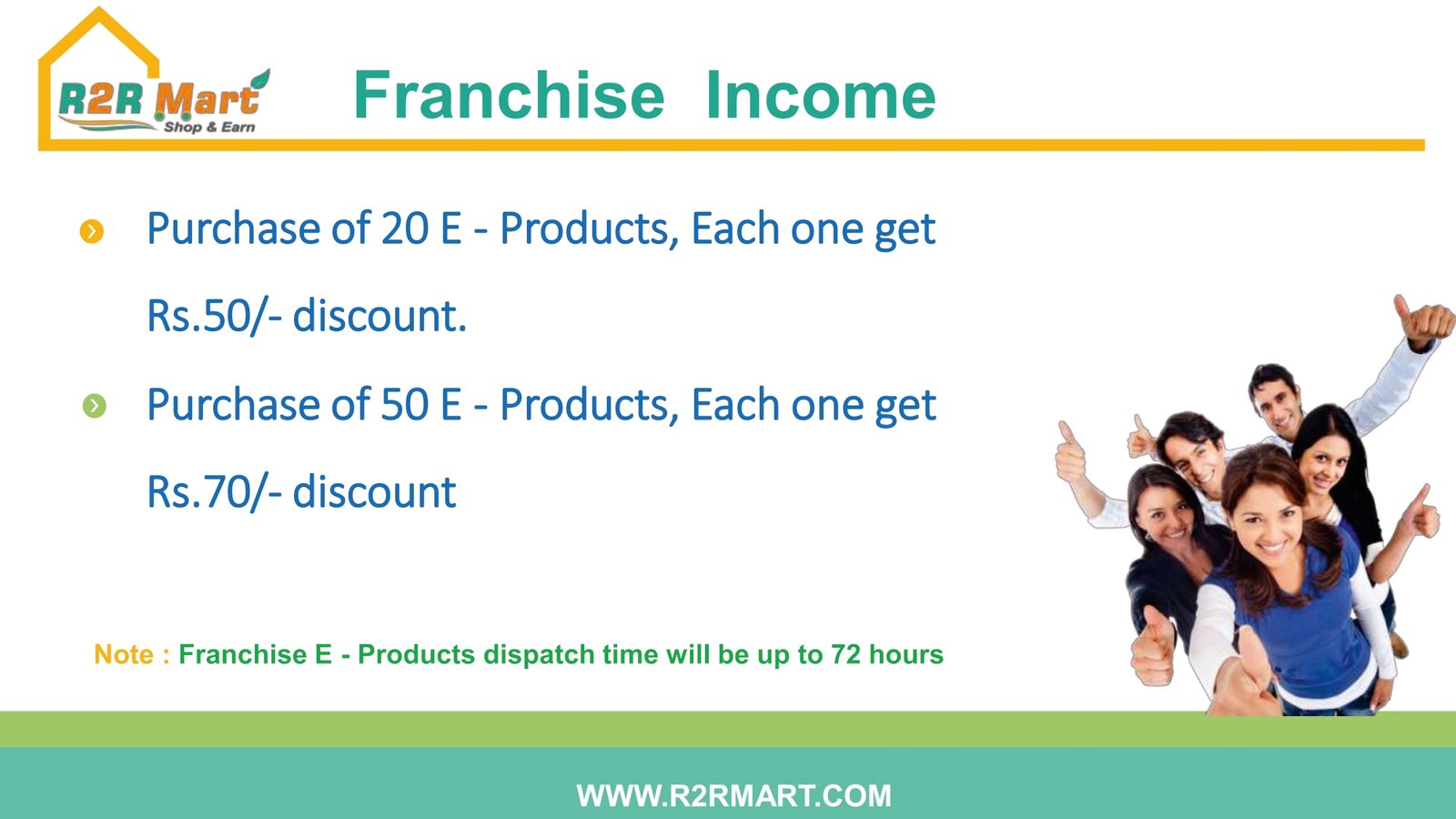 R2R Mart
Shop & Earn

Franchise Income

Purchase of 20 E - Products, Each one get Rs.50/- discount.

Purchase of 50 E - Products, Each one get Rs.70/- discount

Note : Franchise E - Products dispatch time will be up to 72 hours

WWW.R2RMART.COM